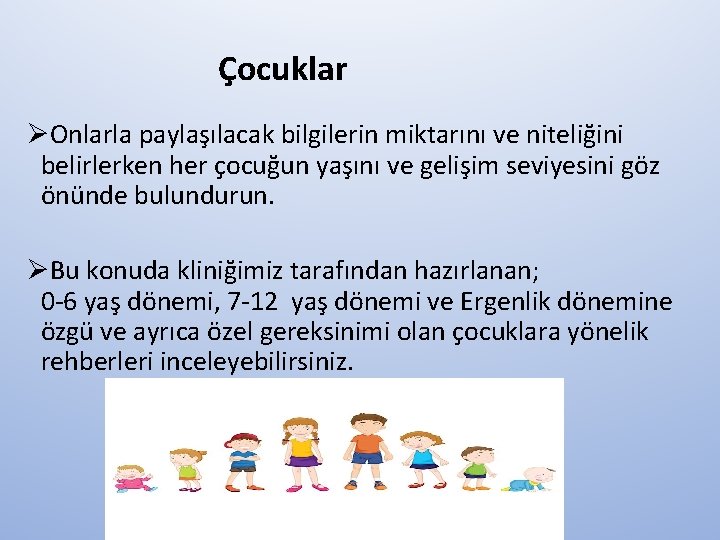 Çocuklar

➢Onlarla paylaşılacak bilgilerin miktarını ve niteliğini belirlerken her çocuğun yaşını ve gelişim seviyesini göz önünde bulundurun.

➢Bu konuda kliniğimiz tarafından hazırlanan; 0-6 yaş dönemi, 7-12 yaş dönemi ve Ergenlik dönemine özgü ve ayrıca özel gereksinimi olan çocuklara yönelik rehberleri inceleyebilirsiniz.